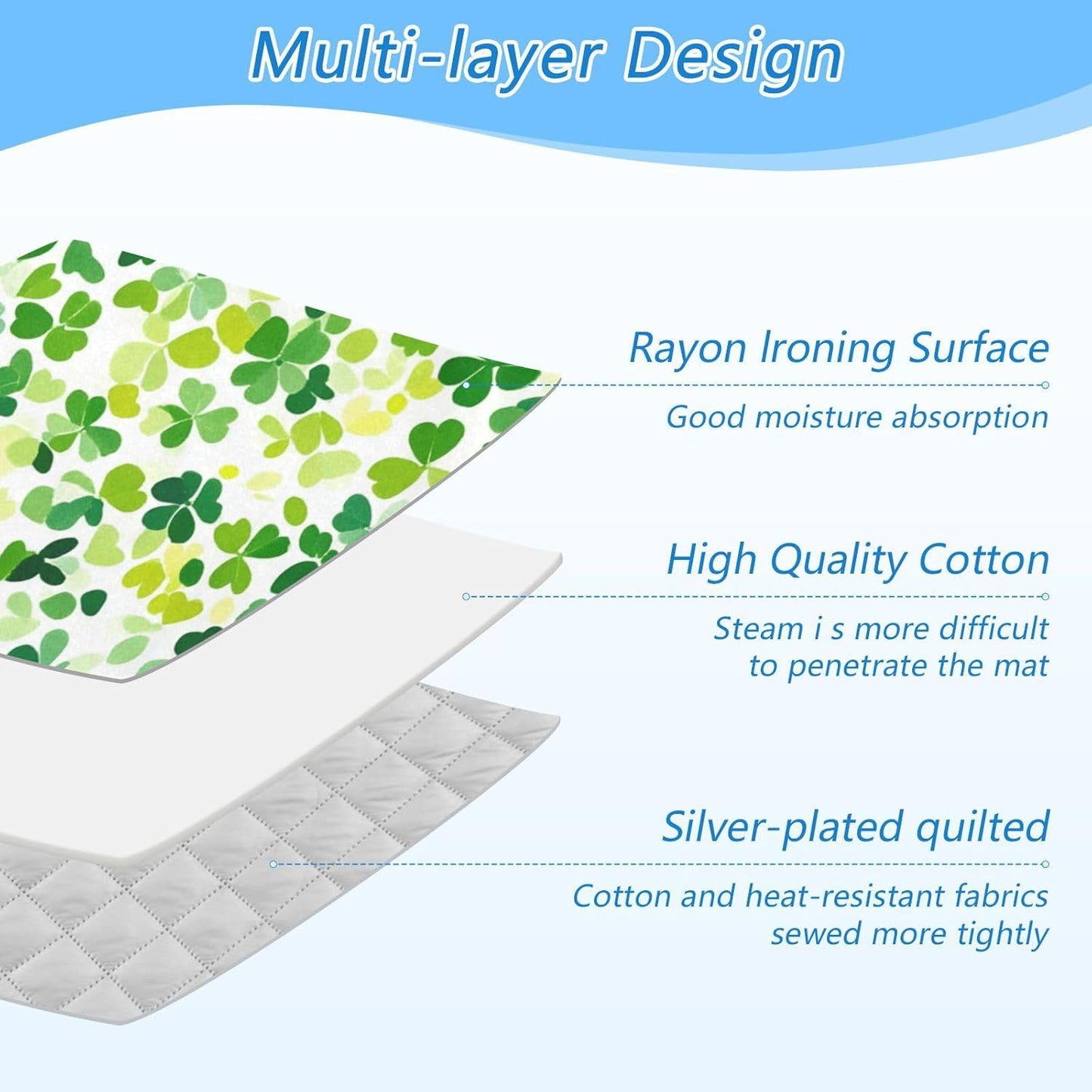 Multi-layer Design

Rayon Ironing Surface

Good moisture absorption

High Quality Cotton

Steam i s more difficult to penetrate the mat

Silver-plated quilted

Cotton and heat-resistant fabrics sewed more tightly